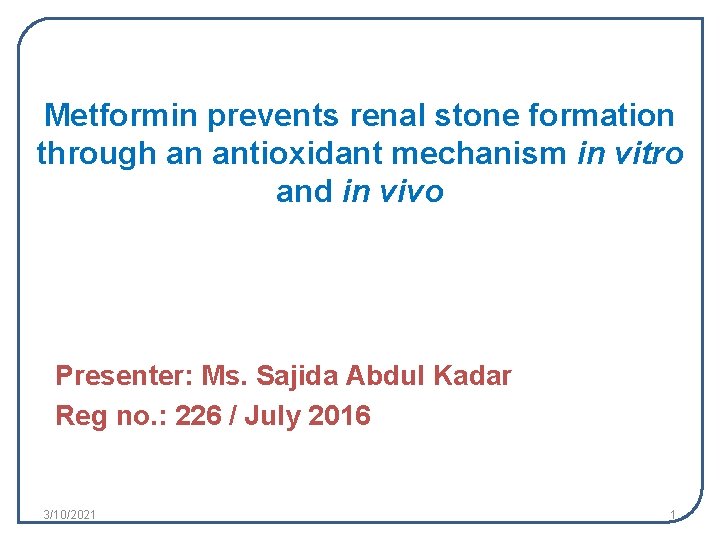 Metformin prevents renal stone formation through an antioxidant mechanism in vitro and in vivo

Presenter: Ms. Sajida Abdul Kadar

Reg no.: 226 / July 2016

3/10/2021

1